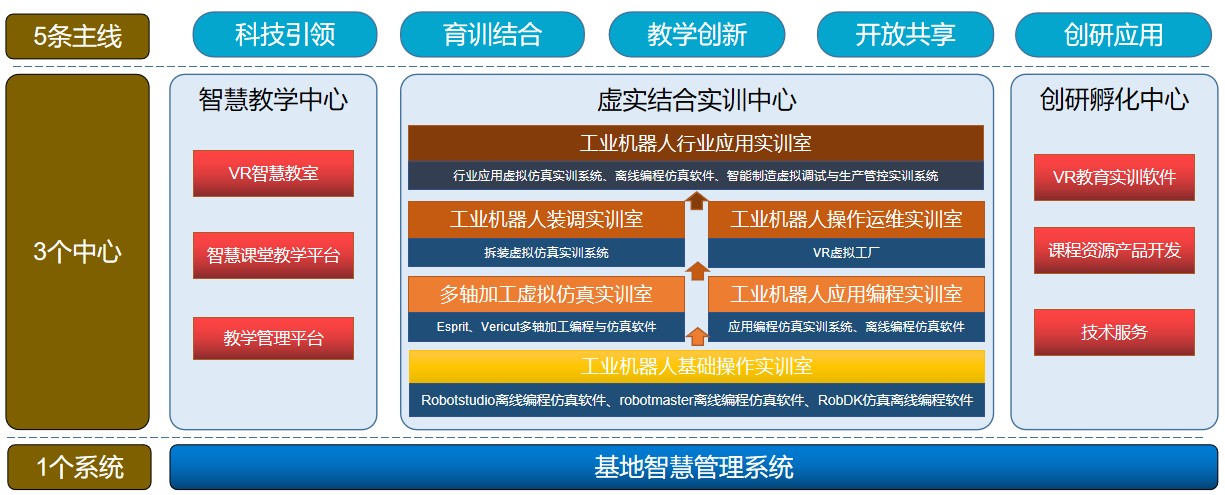 5条主线

科技引领

育训结合

教学创新

开放共享

创研应用

3个中心

智慧教学中心

VR智慧教室

智慧课堂教学平台

教学管理平台

虚实结合实训中心

工业机器人行业应用实训室

行业应用虚拟仿真实训系统、离线编程仿真软件、智能制造虚拟调试与生产管控实训系统

工业机器人装调实训室

拆装虚拟仿真实训系统

工业机器人操作运维实训室

VR虚拟工厂

多轴加工虚拟仿真实训室

Esprit、Vericut多轴加工编程与仿真软件

工业机器人应用编程实训室

应用编程仿真实训系统、离线编程仿真软件

工业机器人基础操作实训室

Robotstudio离线编程仿真软件、robotmaster离线编程仿真软件、RobDK仿真离线编程软件

创研孵化中心

VR教育实训软件

课程资源产品开发

技术服务

1个系统

基地智慧管理系统